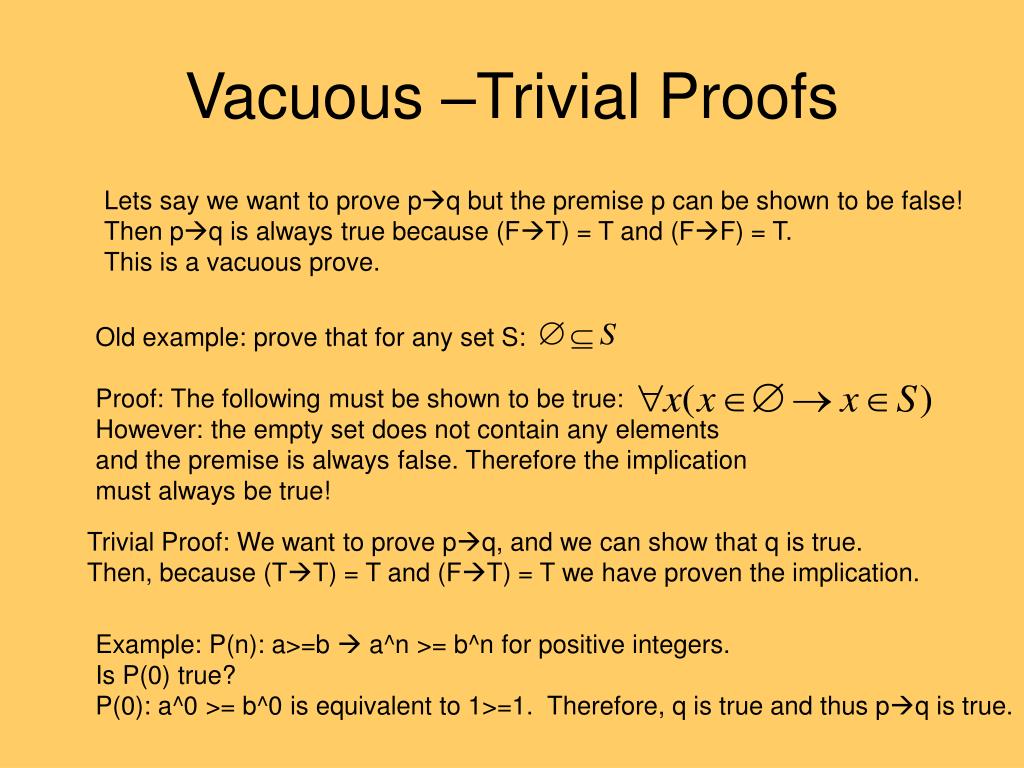 Vacuous –Trivial Proofs

Lets say we want to prove p→q but the premise p can be shown to be false! Then p→q is always true because (F→T) = T and (F→F) = T. This is a vacuous prove.

Old example: prove that for any set S: $\emptyset \subseteq S$

Proof: The following must be shown to be true: $\forall x(x \in \emptyset \rightarrow x \in S)$
However: the empty set does not contain any elements and the premise is always false. Therefore the implication must always be true!

Trivial Proof: We want to prove p→q, and we can show that q is true. Then, because (T→T) = T and (F→T) = T we have proven the implication.

Example: P(n): a>=b → a^n >= b^n for positive integers.
Is P(0) true?
P(0): a^0 >= b^0 is equivalent to 1>=1. Therefore, q is true and thus p→q is true.